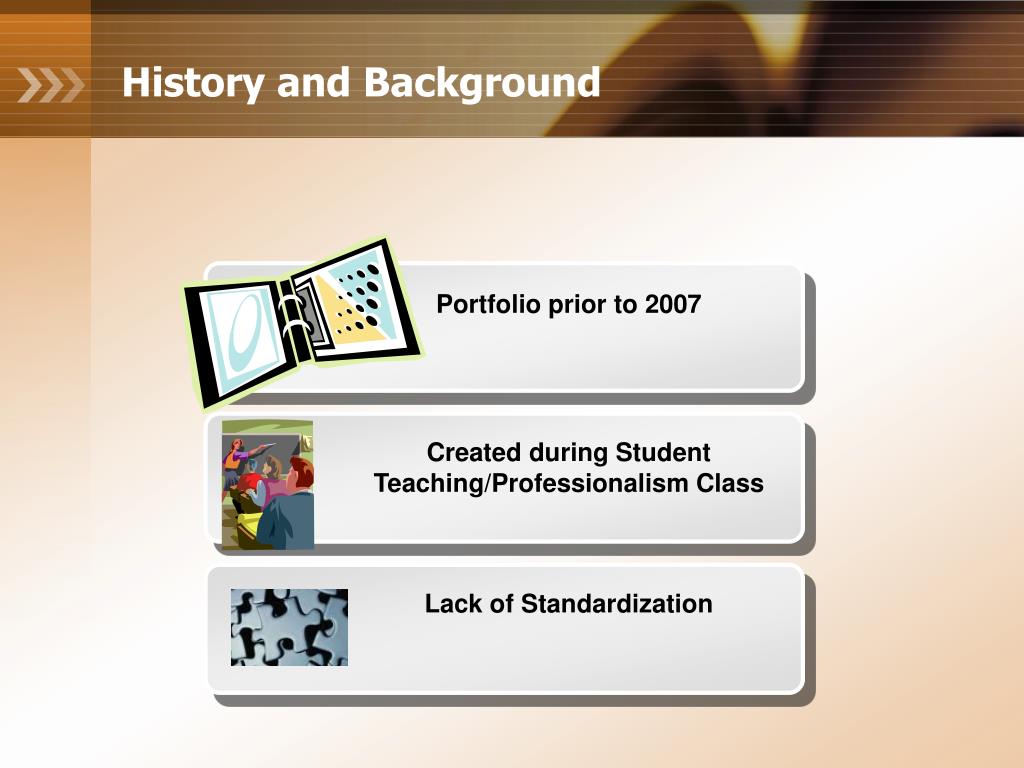 History and Background

Portfolio prior to 2007

Created during Student Teaching/Professionalism Class

Lack of Standardization